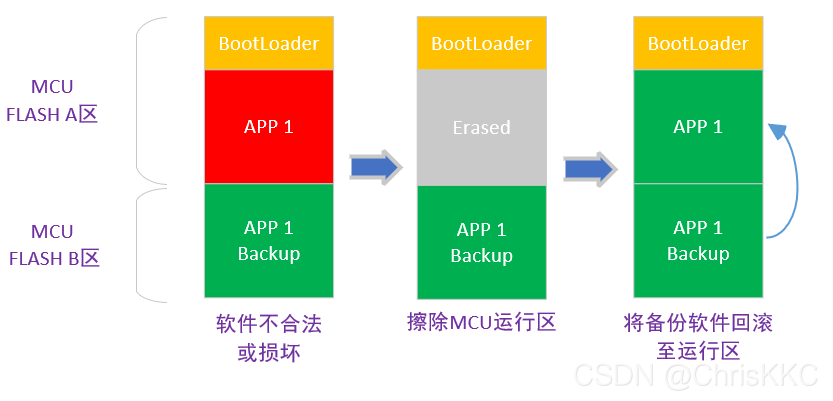 MCU
FLASH A区

MCU
FLASH B区

BootLoader
APP 1
APP 1
Backup

软件不合法
或损坏

BootLoader
Erased
APP 1
Backup

擦除MCU运行区

BootLoader
APP 1
APP 1
Backup

将备份软件回滚
至运行区

CSDN @ChrisKKC